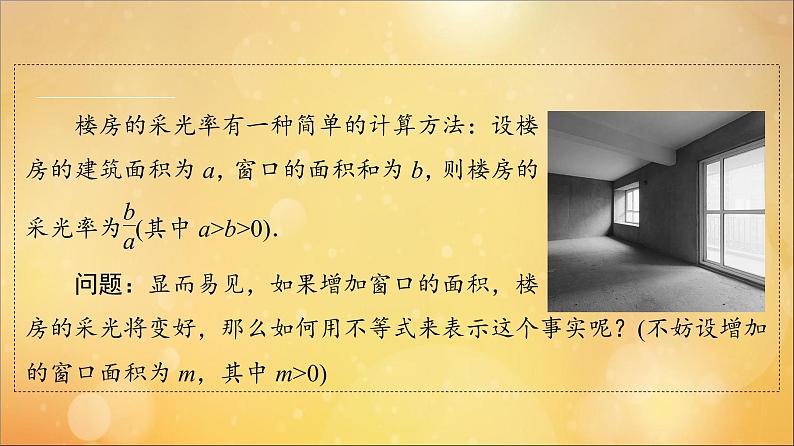 楼房的采光率有一种简单的计算方法：设楼房的建筑面积为 $a$，窗口的面积和为 $b$，则楼房的采光率为$\frac{b}{a}$(其中 $a>b>0$).

问题：显而易见，如果增加窗口的面积，楼房的采光将变好，那么如何用不等式来表示这个事实呢？(不妨设增加的窗口面积为 $m$，其中 $m>0$)